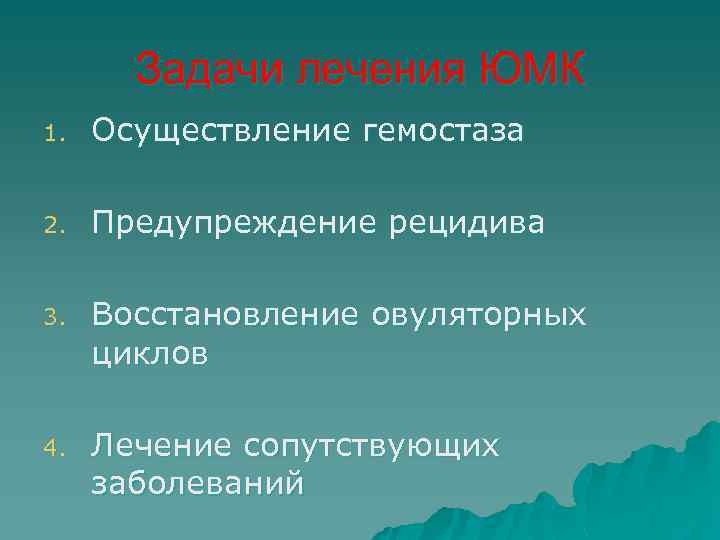 Задачи лечения ЮМК

1. Осуществление гемостаза

2. Предупреждение рецидива

3. Восстановление овуляторных циклов

4. Лечение сопутствующих заболеваний